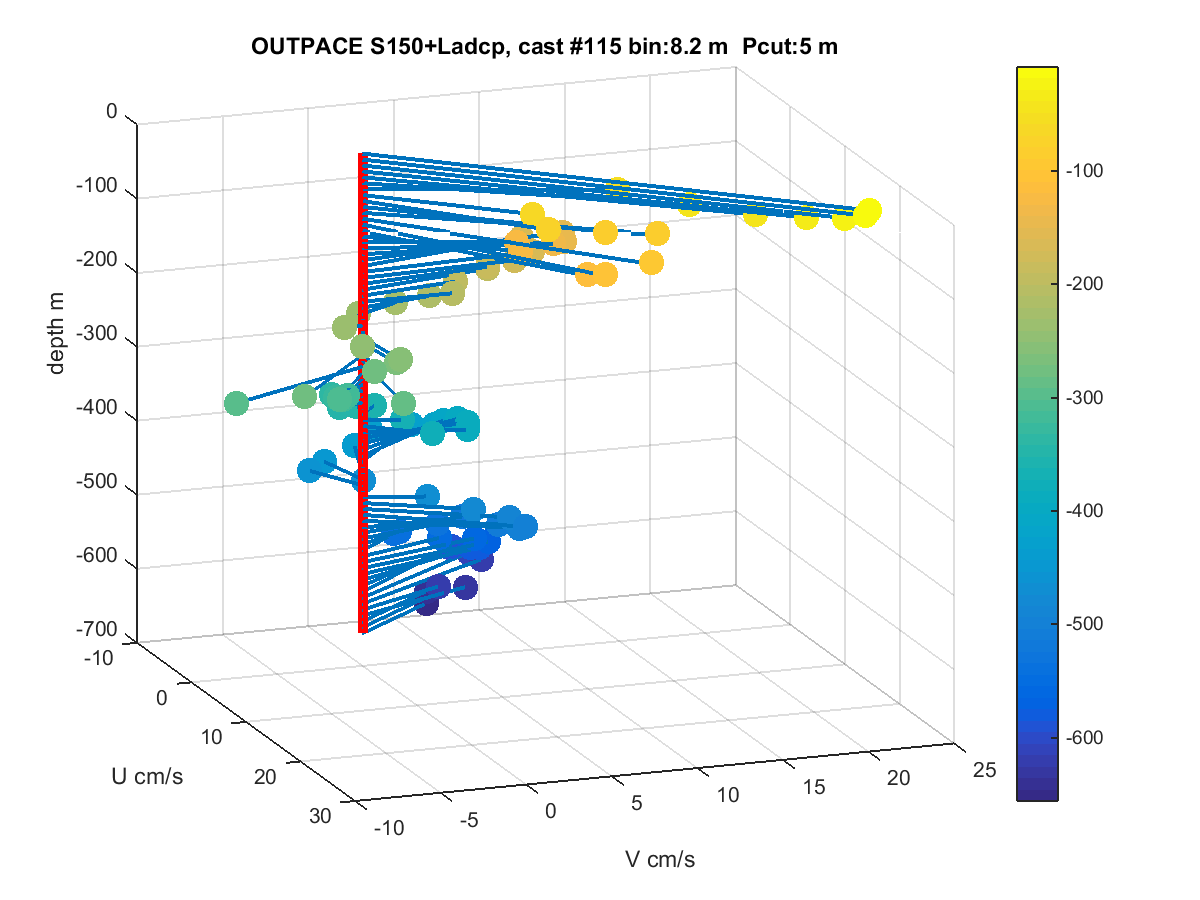 OUTPACE S150+Ladcp, cast #115 bin:8.2 m Pcut:5 m

0
-100
-200
-300
-400
-500
-600
-700

depth m

-10
0
10
20
30

U cm/s

-10
-5
0
5
10
15
20
25

V cm/s

-100
-200
-300
-400
-500
-600